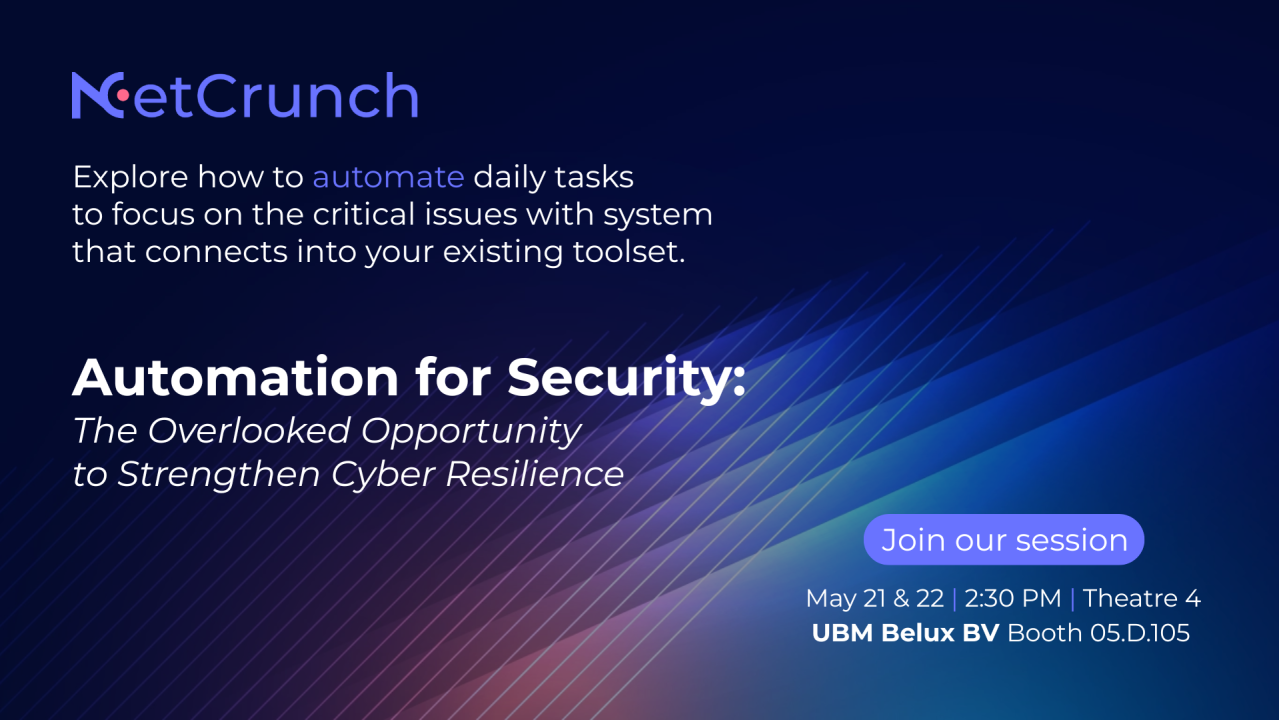 NetCrunch

Explore how to automate daily tasks to focus on the critical issues with system that connects into your existing toolset.

Automation for Security:
The Overlooked Opportunity to Strengthen Cyber Resilience

Join our session

May 21 & 22 | 2:30 PM | Theatre 4
UBM Belux BV Booth 05.D.105